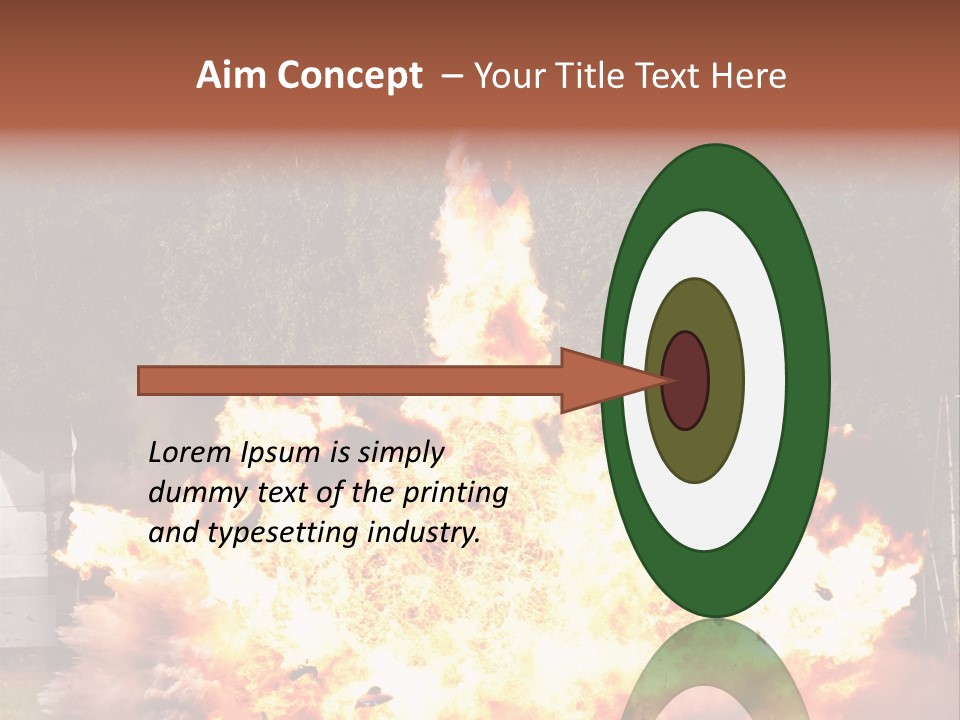 Aim Concept – Your Title Text Here

Lorem Ipsum is simply dummy text of the printing and typesetting industry.